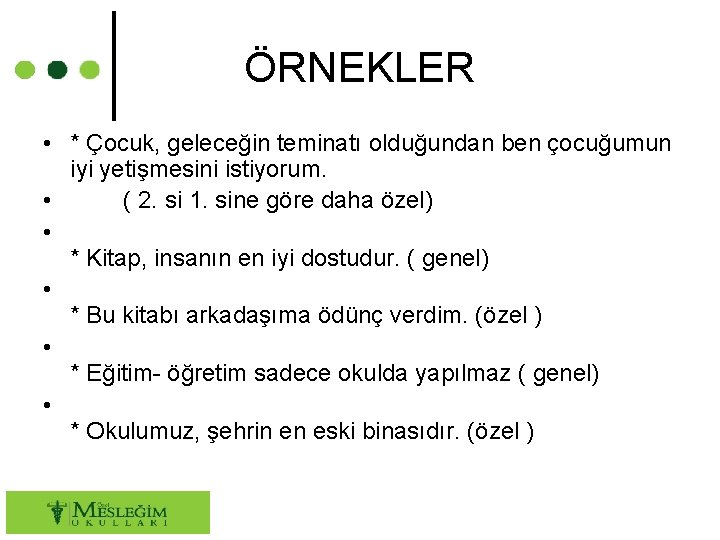 ÖRNEKLER

• * Çocuk, geleceğin teminatı olduğundan ben çocuğumun iyi yetişmesini istiyorum.
• ( 2. si 1. sine göre daha özel)
•
* Kitap, insanın en iyi dostudur. ( genel)
•
* Bu kitabı arkadaşıma ödünç verdim. (özel )
•
* Eğitim- öğretim sadece okulda yapılmaz ( genel)
•
* Okulumuz, şehrin en eski binasıdır. (özel )

Özel MESLEĞİM OKULLARI